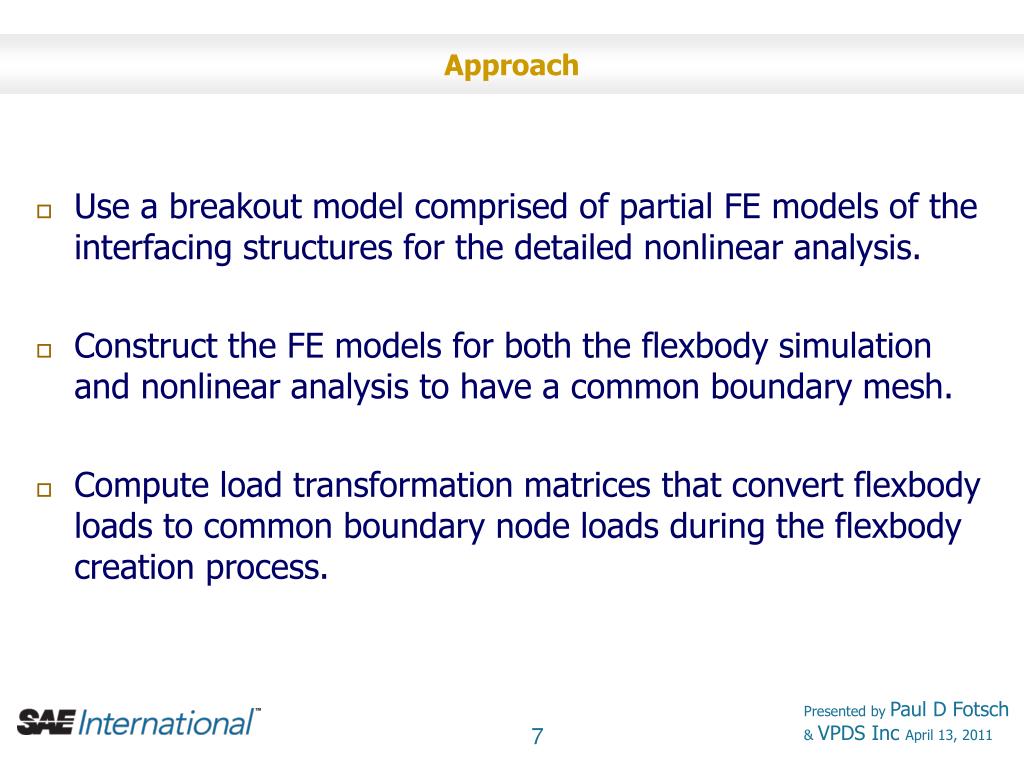 Approach

Use a breakout model comprised of partial FE models of the interfacing structures for the detailed nonlinear analysis.

Construct the FE models for both the flexbody simulation and nonlinear analysis to have a common boundary mesh.

Compute load transformation matrices that convert flexbody loads to common boundary node loads during the flexbody creation process.

SAE International™

7

Presented by Paul D Fotsch & VPDS Inc April 13, 2011